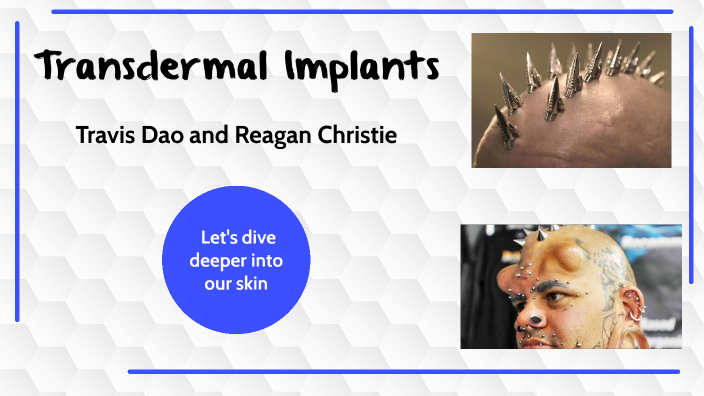 Transdermal Implants

Travis Dao and Reagan Christie

Let's dive deeper into our skin